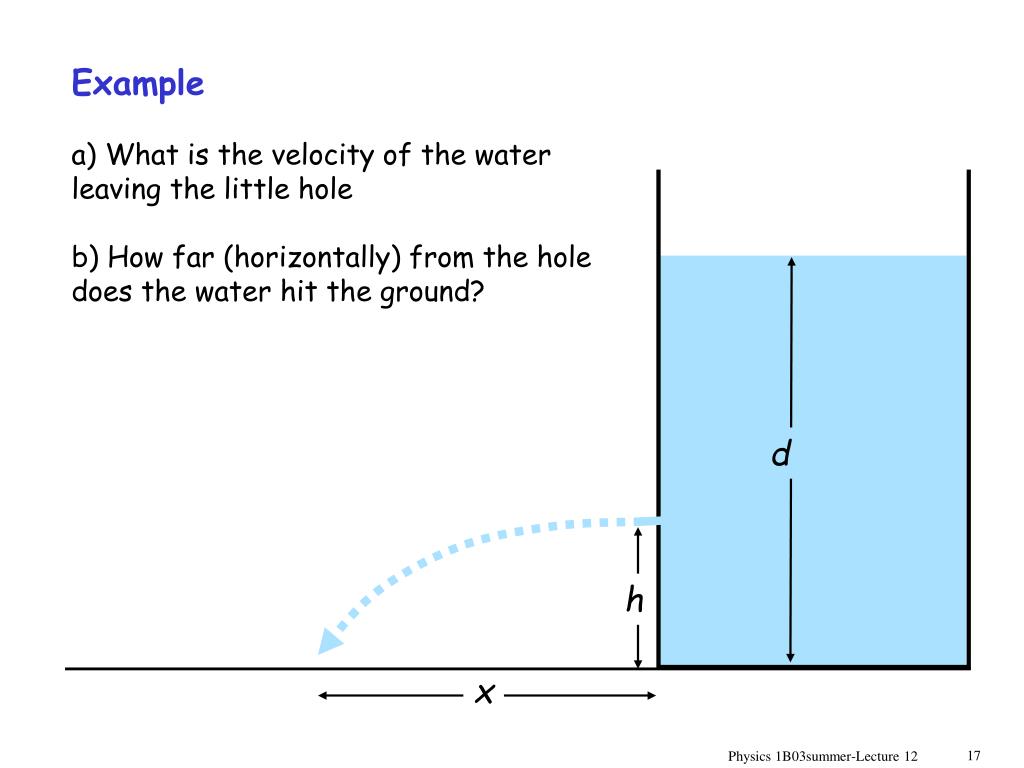 Example

a) What is the velocity of the water leaving the little hole

b) How far (horizontally) from the hole does the water hit the ground?

d

h

x

Physics 1B03summer-Lecture 12

17